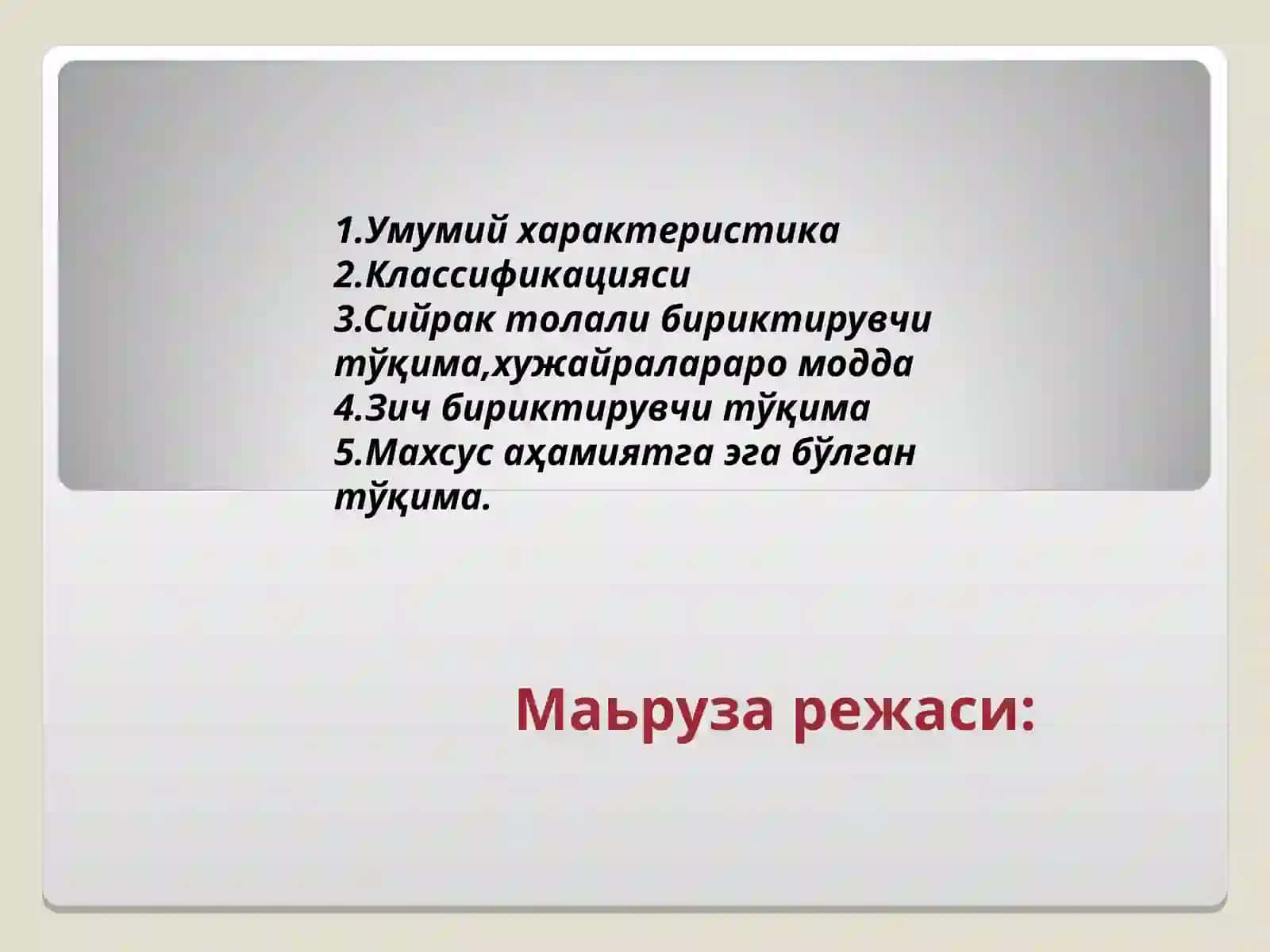 1.Умумий характеристика
2.Классификацияси
3.Сийрак толали бириктирувчи тўқима,хужайралараро модда
4.Зич бириктирувчи тўқима
5.Махсус аҳамиятга эга бўлган тўқима.

Маьруза режаси: